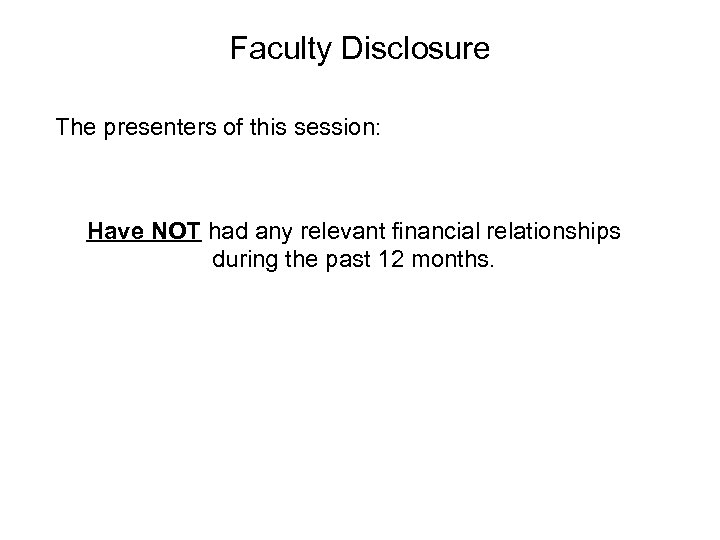 Faculty Disclosure

The presenters of this session:

Have NOT had any relevant financial relationships during the past 12 months.